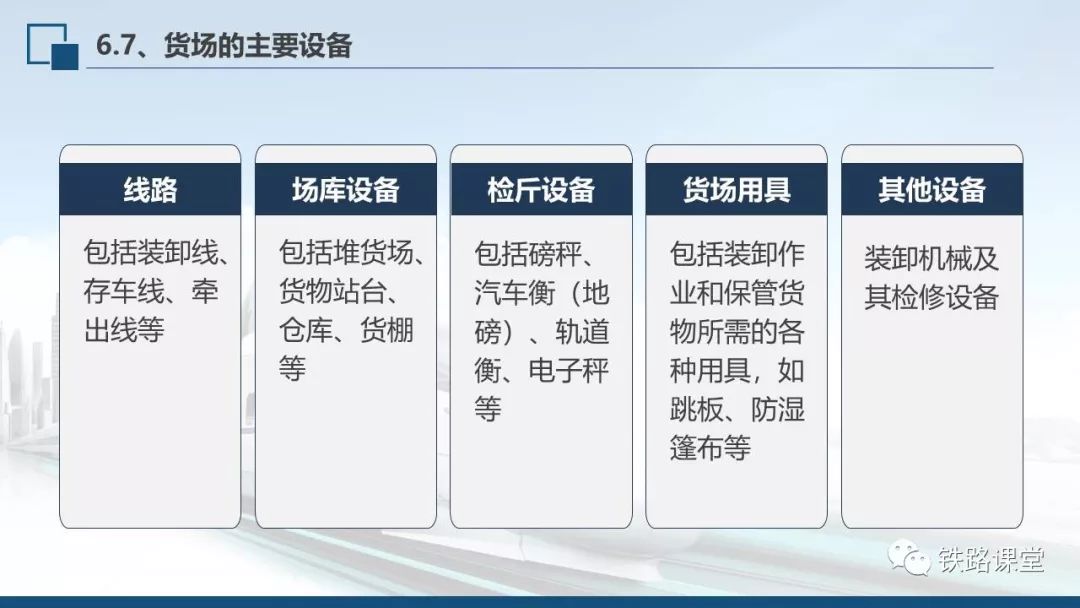 6.7、货场的主要设备

线路

包括装卸线、存车线、牵出线等

场库设备

包括堆货场、货物站台、仓库、货棚等

检斤设备

包括磅秤、汽车衡（地磅）、轨道衡、电子秤等

货场用具

包括装卸作业和保管货物所需的各种用具，如跳板、防湿篷布等

其他设备

装卸机械及其检修设备

铁路课堂